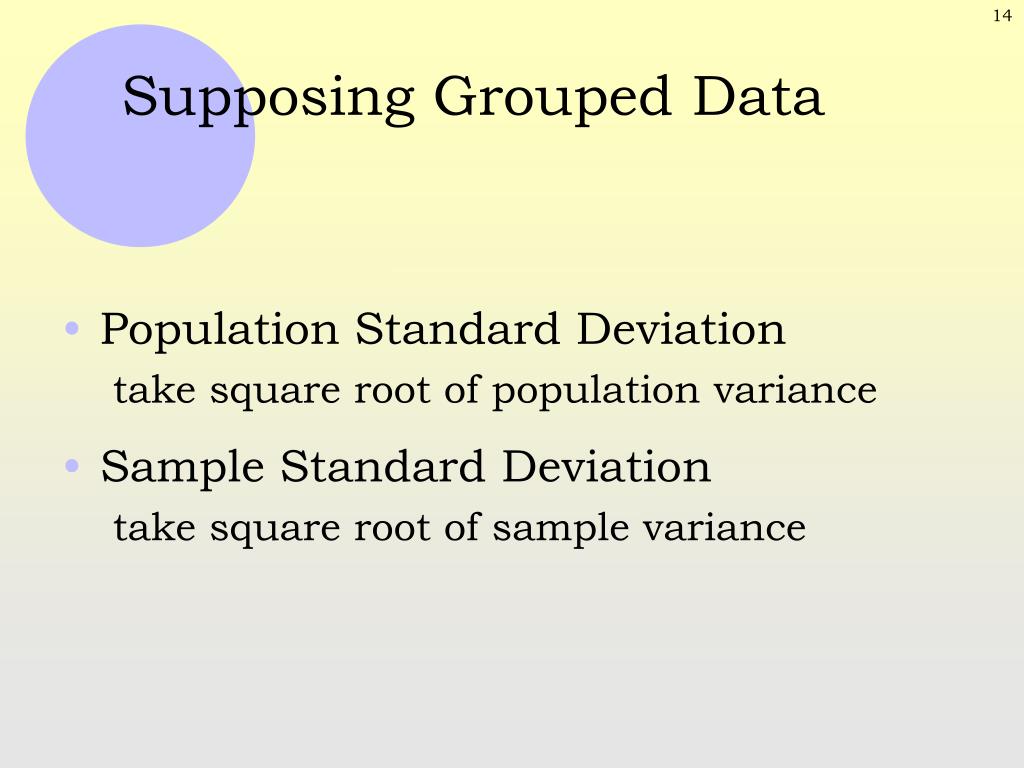 14

Supposing Grouped Data

• Population Standard Deviation
take square root of population variance

• Sample Standard Deviation
take square root of sample variance